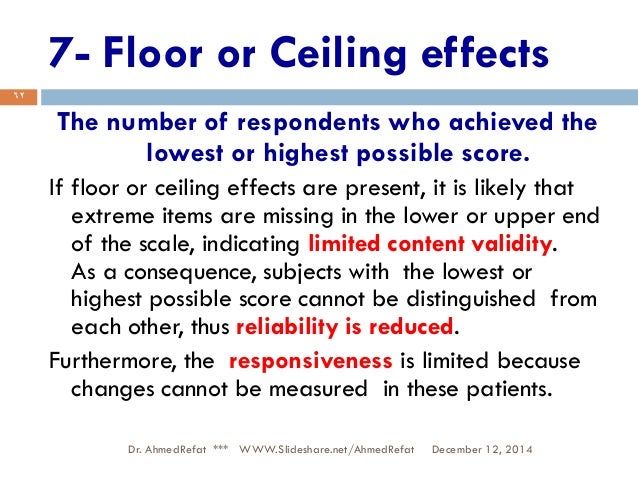 7- Floor or Ceiling effects

٦٢

The number of respondents who achieved the lowest or highest possible score.

If floor or ceiling effects are present, it is likely that extreme items are missing in the lower or upper end of the scale, indicating limited content validity. As a consequence, subjects with the lowest or highest possible score cannot be distinguished from each other, thus reliability is reduced.

Furthermore, the responsiveness is limited because changes cannot be measured in these patients.

Dr. AhmedRefat *** WWW.Slideshare.net/AhmedRefat December 12, 2014